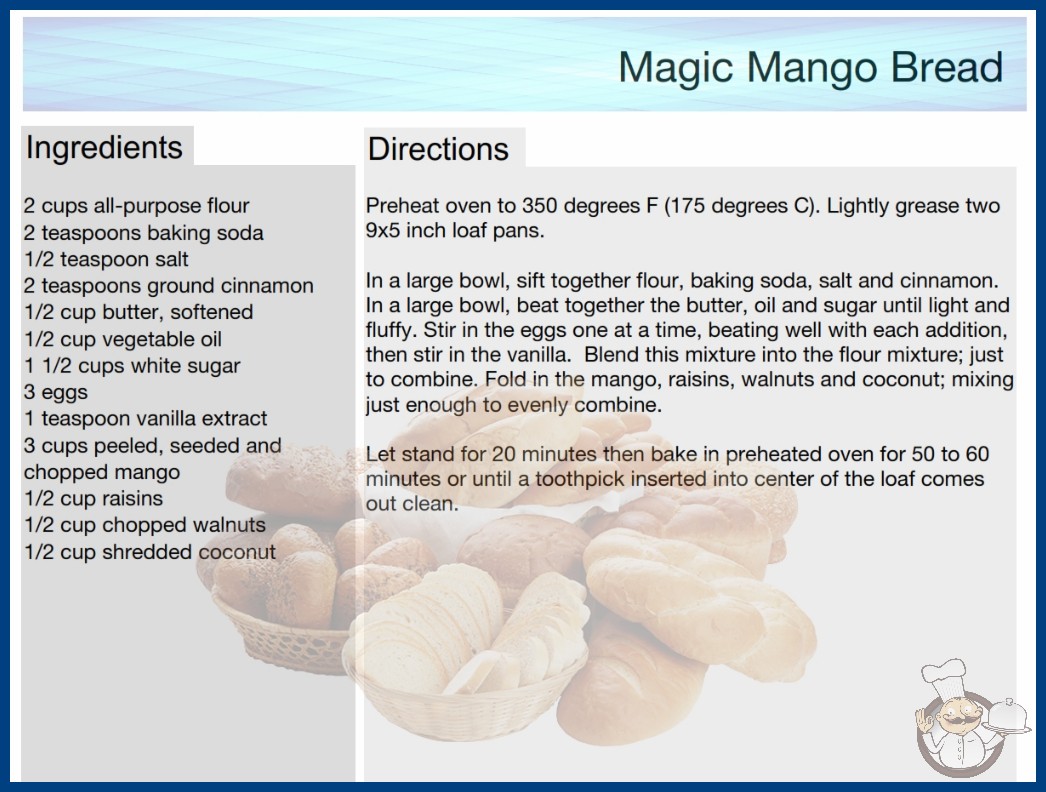 Magic Mango Bread

Ingredients

2 cups all-purpose flour
2 teaspoons baking soda
1/2 teaspoon salt
2 teaspoons ground cinnamon
1/2 cup butter, softened
1/2 cup vegetable oil
1 1/2 cups white sugar
3 eggs
1 teaspoon vanilla extract
3 cups peeled, seeded and chopped mango
1/2 cup raisins
1/2 cup chopped walnuts
1/2 cup shredded coconut

Directions

Preheat oven to 350 degrees F (175 degrees C). Lightly grease two 9x5 inch loaf pans.

In a large bowl, sift together flour, baking soda, salt and cinnamon. In a large bowl, beat together the butter, oil and sugar until light and fluffy. Stir in the eggs one at a time, beating well with each addition, then stir in the vanilla. Blend this mixture into the flour mixture; just to combine. Fold in the mango, raisins, walnuts and coconut; mixing just enough to evenly combine.

Let stand for 20 minutes then bake in preheated oven for 50 to 60 minutes or until a toothpick inserted into center of the loaf comes out clean.